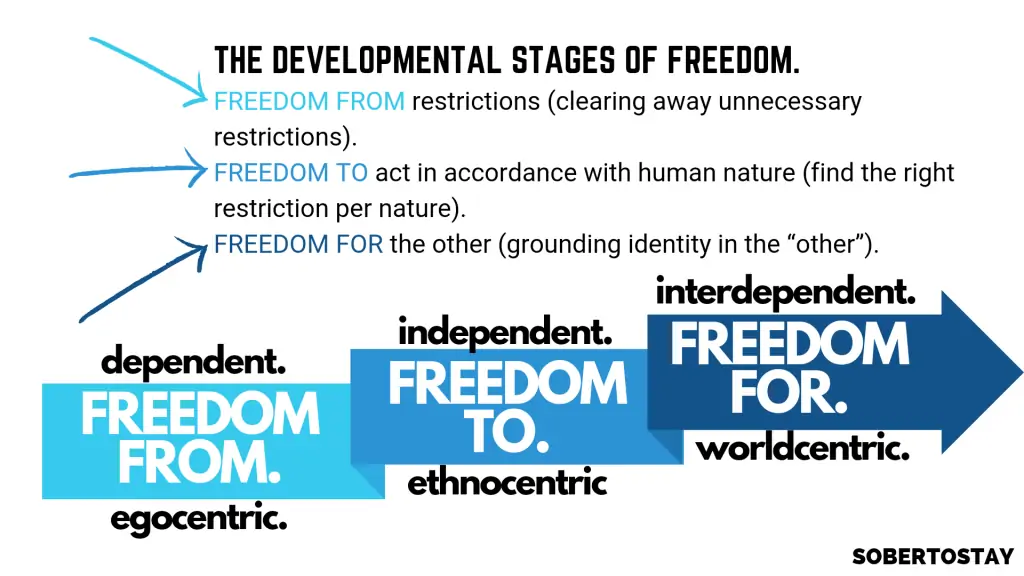 THE DEVELOPMENTAL STAGES OF FREEDOM.

FREEDOM FROM restrictions (clearing away unnecessary restrictions).

FREEDOM TO act in accordance with human nature (find the right restriction per nature).

FREEDOM FOR the other (grounding identity in the “other”).

dependent.
FREEDOM FROM.
egocentric.

independent.
FREEDOM TO.
ethnocentric

interdependent.
FREEDOM FOR.
worldcentric.

SOBERTOSTAY